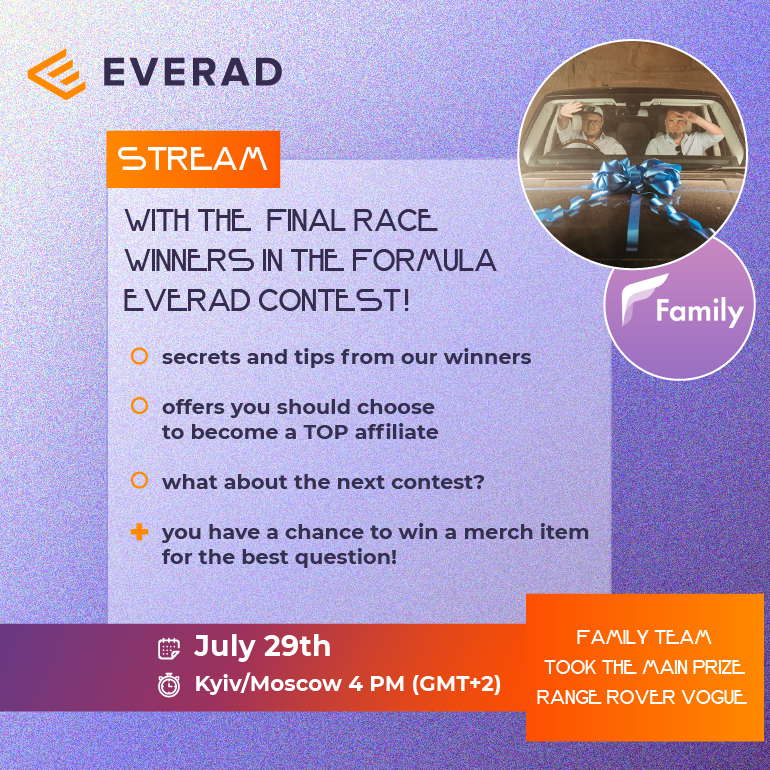 EVERAD

STREAM

WITH THE FINAL RACE WINNERS IN THE FORMULA EVERAD CONTEST!

Family

secrets and tips from our winners

offers you should choose to become a TOP affiliate

what about the next contest?

you have a chance to win a merch item for the best question!

July 29th

Kyiv/Moscow 4 PM (GMT+2)

FAMILY TEAM TOOK THE MAIN PRIZE RANGE ROVER VOGUE